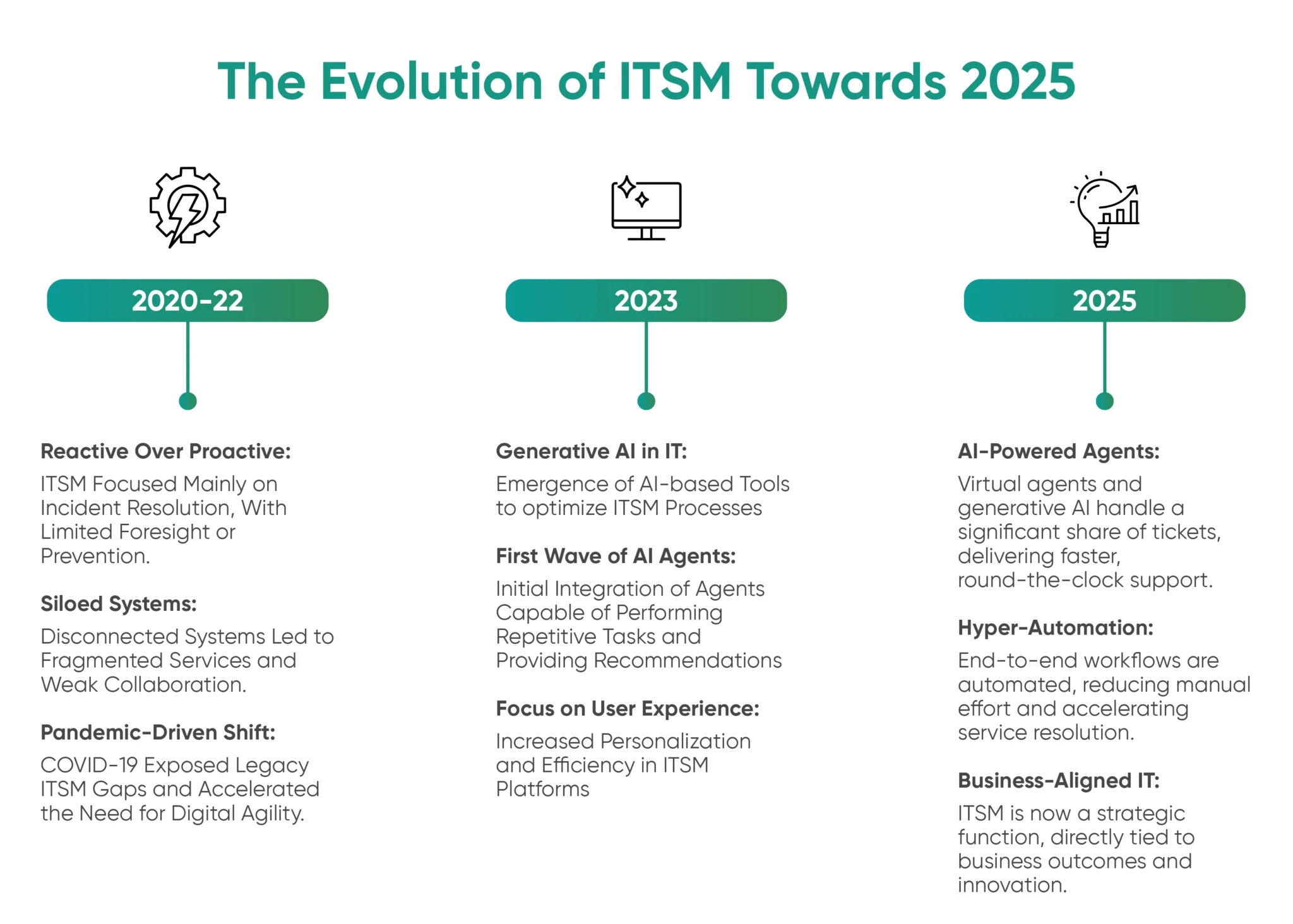 The Evolution of ITSM Towards 2025

2020-22

Reactive Over Proactive:
ITSM Focused Mainly on Incident Resolution, With Limited Foresight or Prevention.

Siloed Systems:
Disconnected Systems Led to Fragmented Services and Weak Collaboration.

Pandemic-Driven Shift:
COVID-19 Exposed Legacy ITSM Gaps and Accelerated the Need for Digital Agility.

2023

Generative AI in IT:
Emergence of AI-based Tools to optimize ITSM Processes

First Wave of AI Agents:
Initial Integration of Agents Capable of Performing Repetitive Tasks and Providing Recommendations

Focus on User Experience:
Increased Personalization and Efficiency in ITSM Platforms

2025

AI-Powered Agents:
Virtual agents and generative AI handle a significant share of tickets, delivering faster, round-the-clock support.

Hyper-Automation:
End-to-end workflows are automated, reducing manual effort and accelerating service resolution.

Business-Aligned IT:
ITSM is now a strategic function, directly tied to business outcomes and innovation.